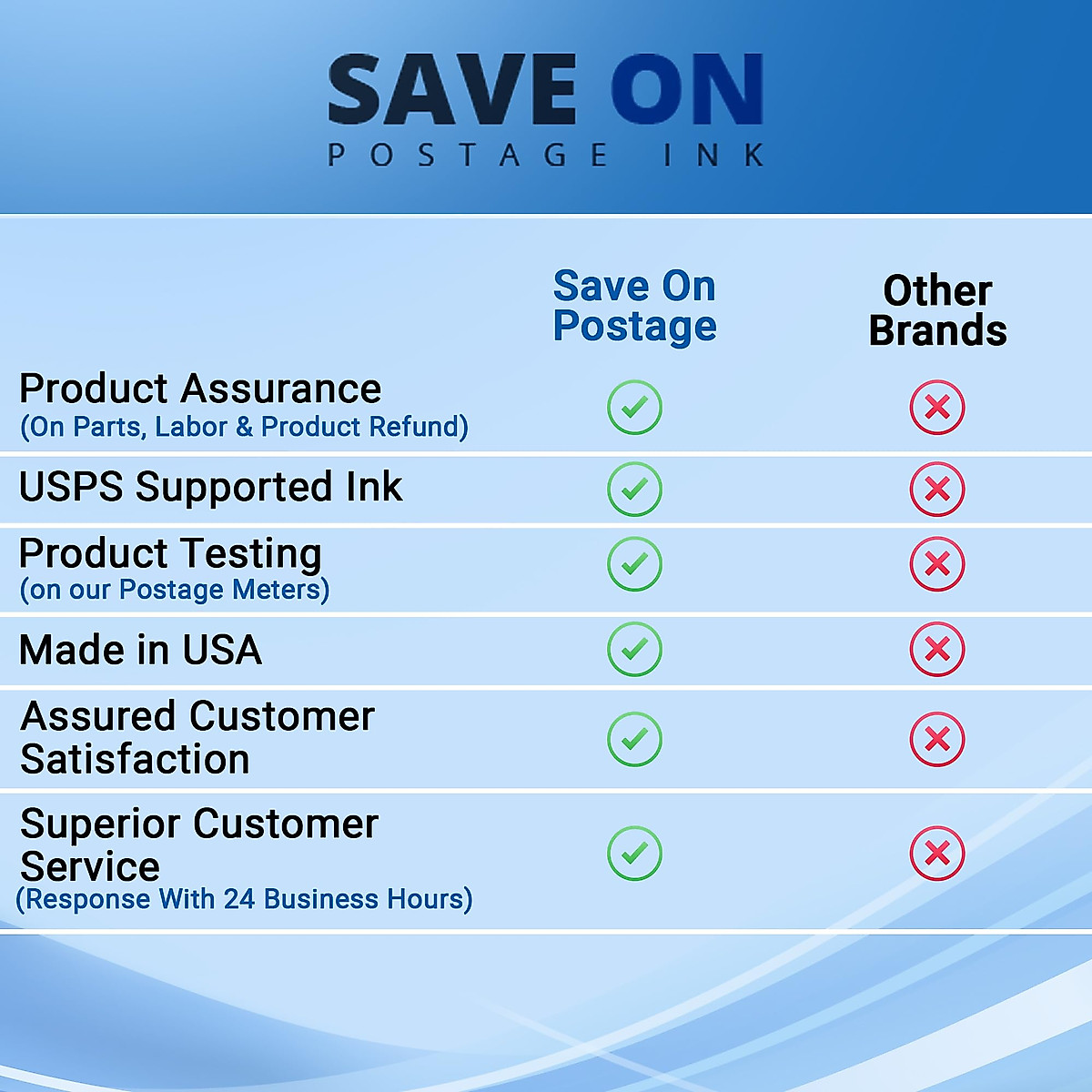 SAVE ON
POSTAGE INK

| | Save On Postage | Other Brands |
|---|---|---|
| Product Assurance (On Parts, Labor & Product Refund) | ✓ | ✗ |
| USPS Supported Ink | ✓ | ✗ |
| Product Testing (on our Postage Meters) | ✓ | ✗ |
| Made in USA | ✓ | ✗ |
| Assured Customer Satisfaction | ✓ | ✗ |
| Superior Customer Service (Response With 24 Business Hours) | ✓ | ✗ |